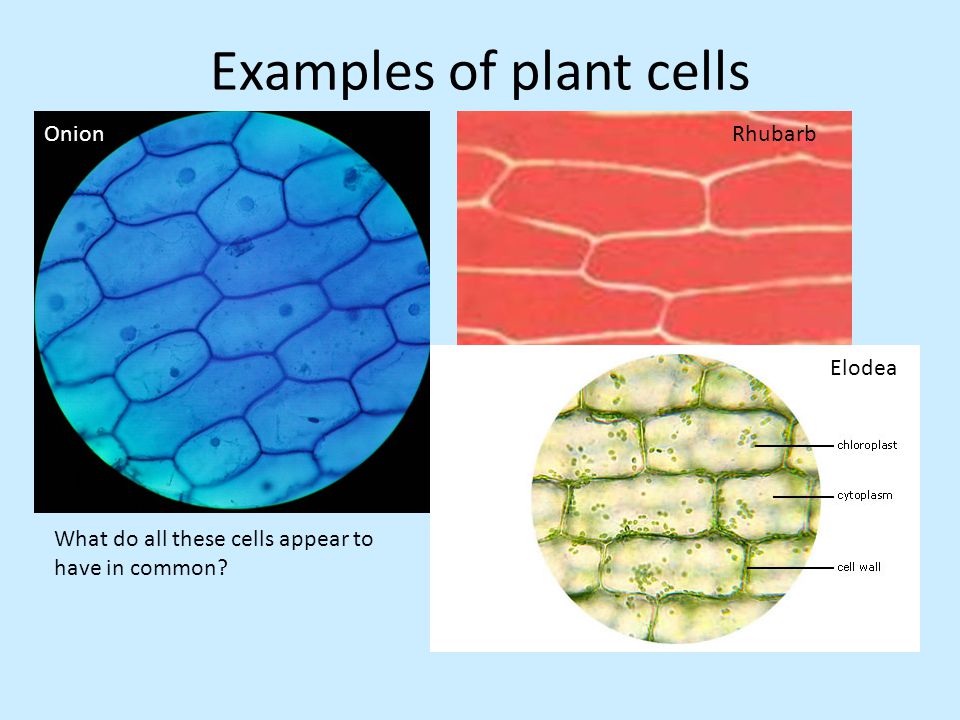 Examples of plant cells

Onion

Rhubarb

Elodea

chloroplast

cytoplasm

cell wall

What do all these cells appear to have in common?